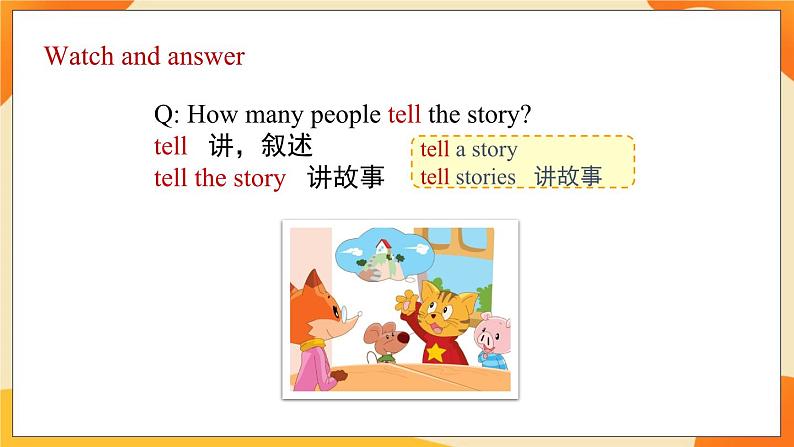 Watch and answer

Q: How many people tell the story?
tell 讲，叙述
tell the story 讲故事

tell a story
tell stories 讲故事